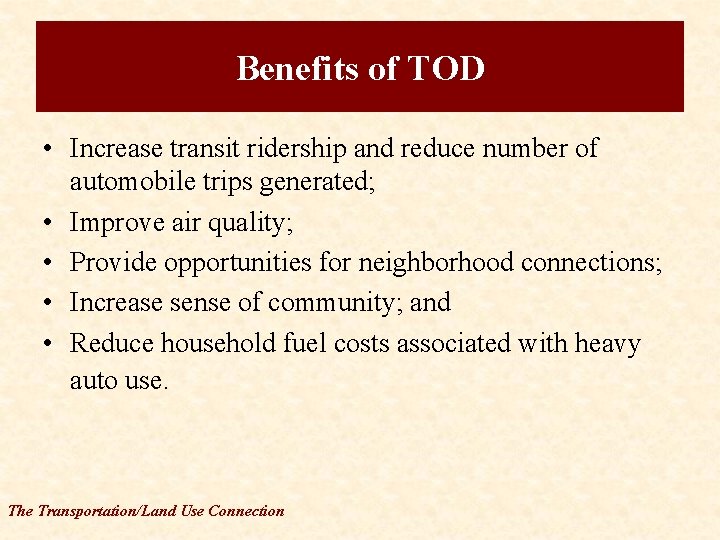 Benefits of TOD

• Increase transit ridership and reduce number of automobile trips generated;
• Improve air quality;
• Provide opportunities for neighborhood connections;
• Increase sense of community; and
• Reduce household fuel costs associated with heavy auto use.

The Transportation/Land Use Connection